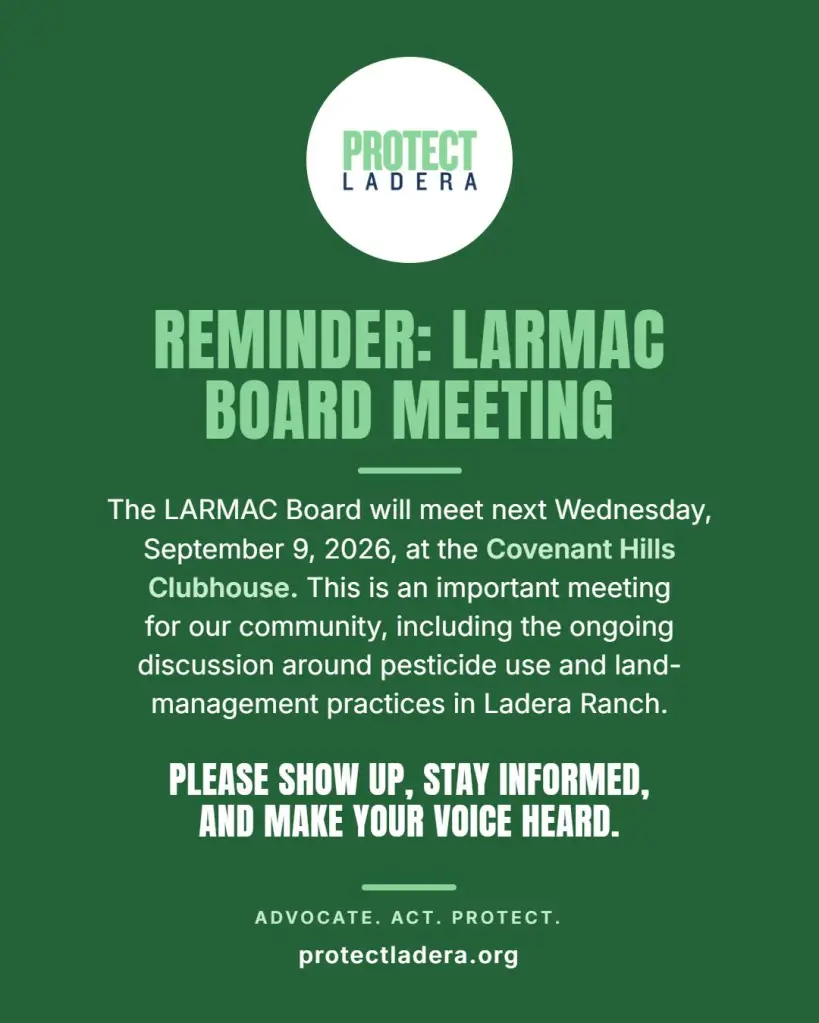 PROTECT
LADERA

REMINDER: LARMAC BOARD MEETING

The LARMAC Board will meet next Wednesday, September 9, 2026, at the Covenant Hills Clubhouse. This is an important meeting for our community, including the ongoing discussion around pesticide use and land-management practices in Ladera Ranch.

PLEASE SHOW UP, STAY INFORMED, AND MAKE YOUR VOICE HEARD.

ADVOCATE. ACT. PROTECT.

protectladera.org